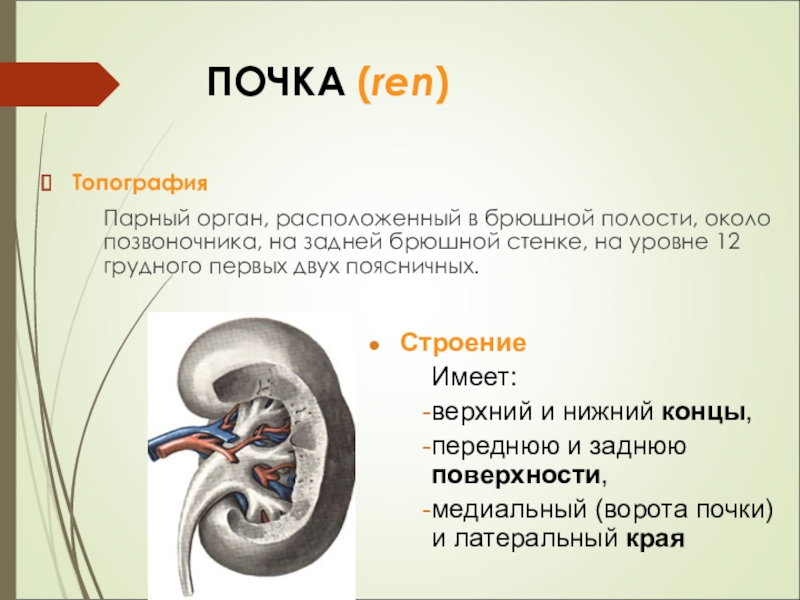 ПОЧКА (ren)

Топография

Парный орган, расположенный в брюшной полости, около позвоночника, на задней брюшной стенке, на уровне 12 грудного первых двух поясничных.

Строение

Имеет:

-верхний и нижний концы,

-переднюю и заднюю поверхности,

-медиальный (ворота почки) и латеральный края